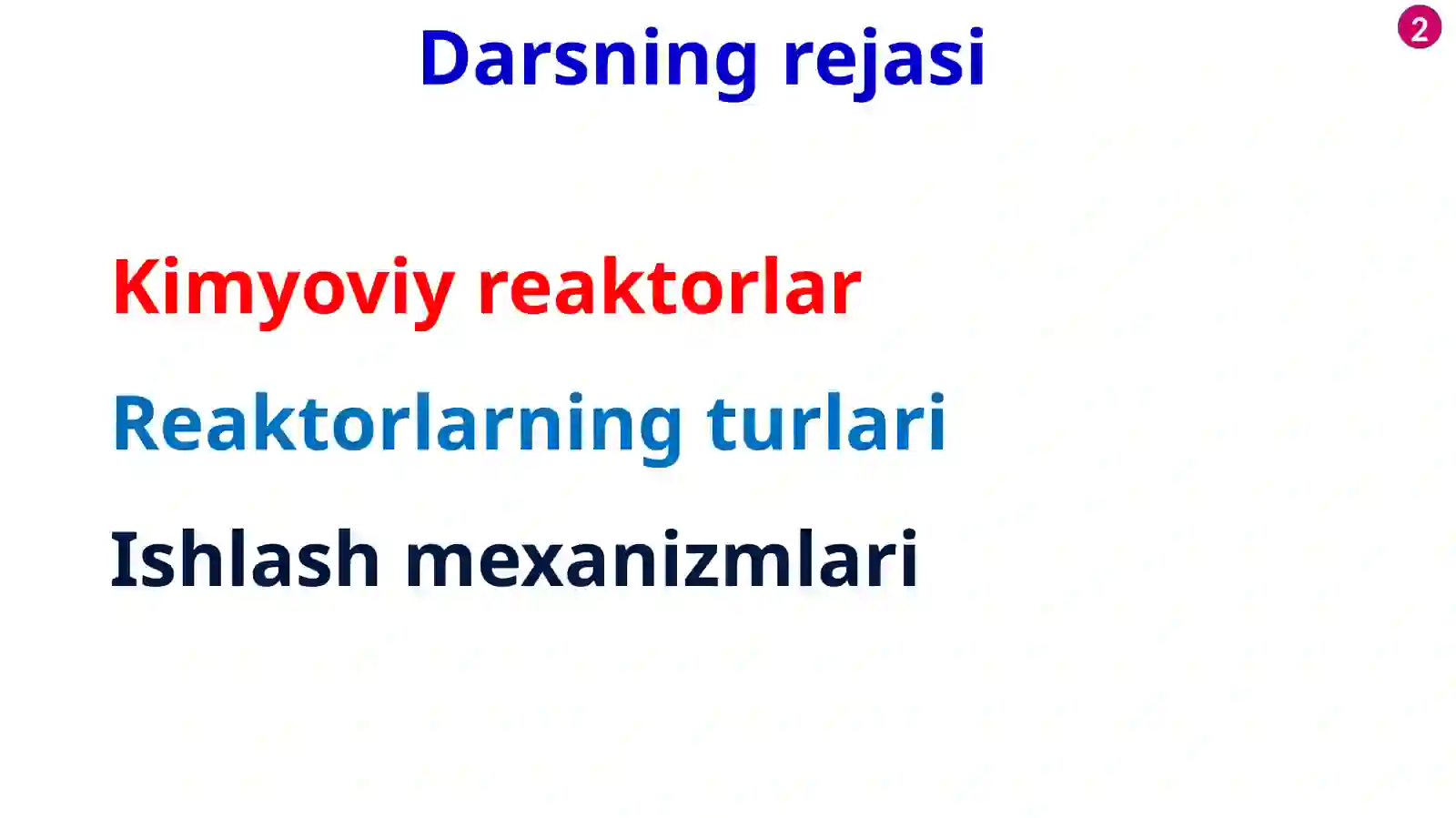 Darsning rejasi

2

Kimyoviy reaktorlar

Reaktorlarning turlari

Ishlash mexanizmlari